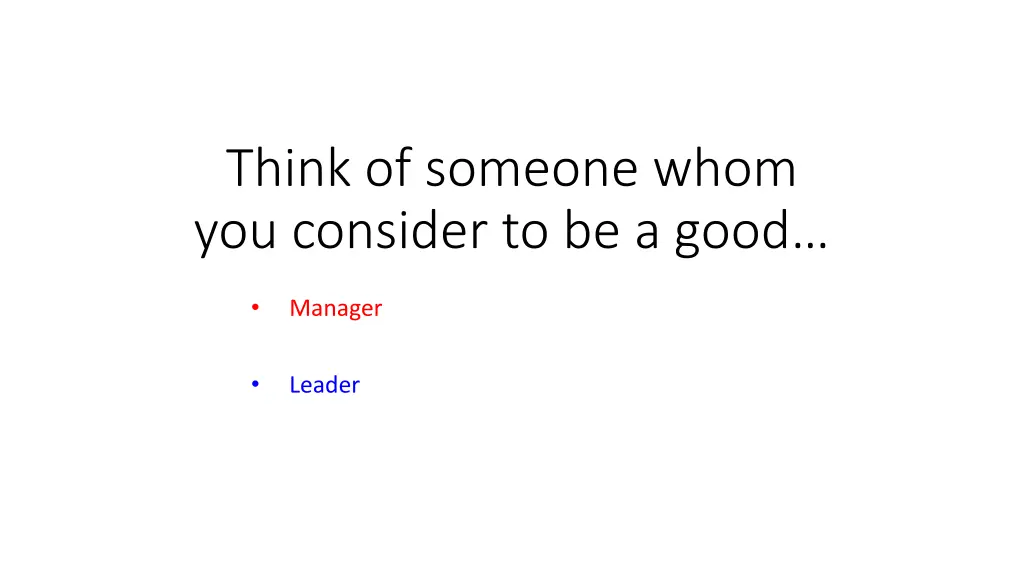 Think of someone whom you consider to be a good…

• Manager

• Leader